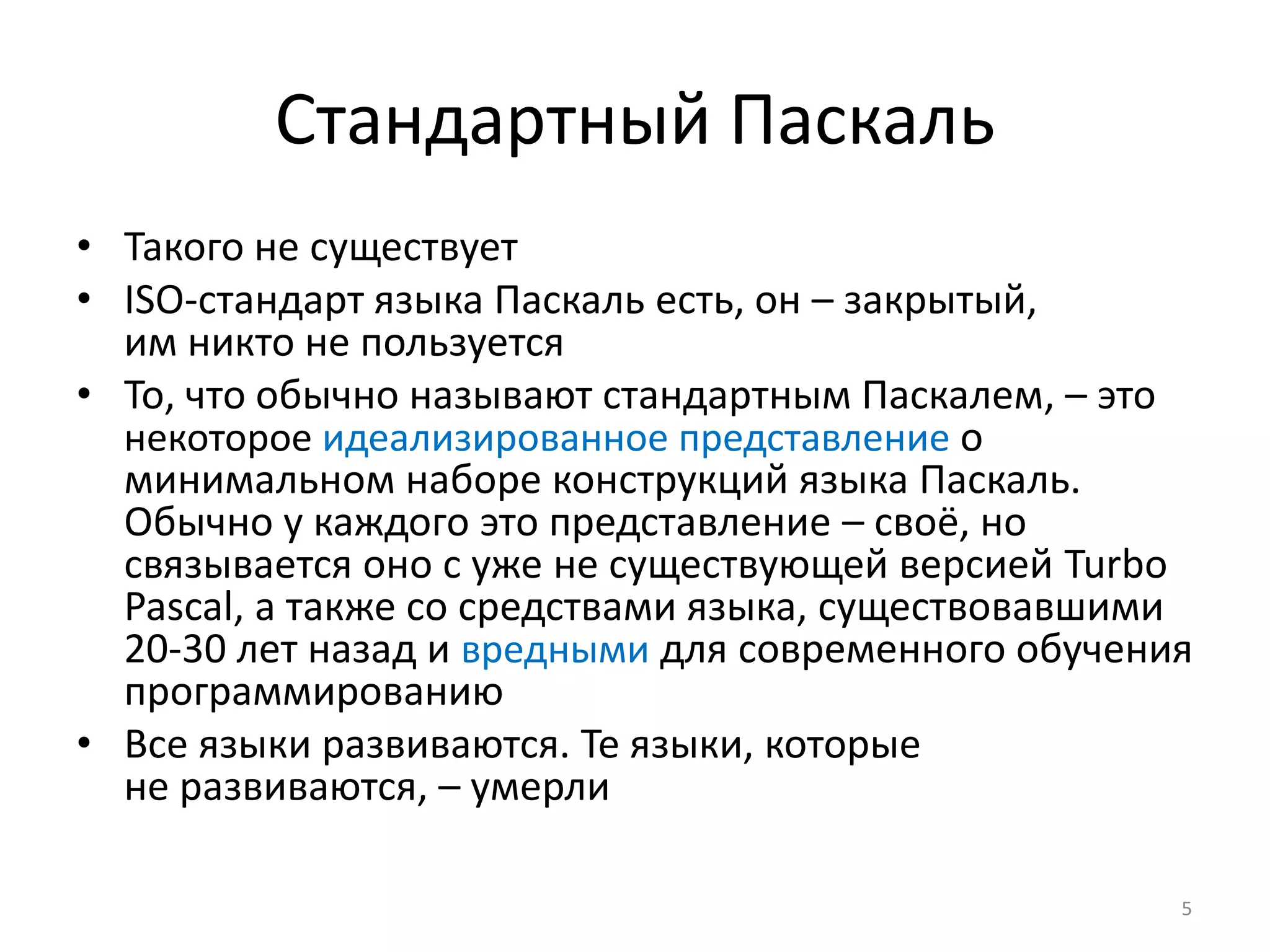 Стандартный Паскаль

• Такого не существует
• ISO-стандарт языка Паскаль есть, он – закрытый, им никто не пользуется
• То, что обычно называют стандартным Паскалем, – это некоторое идеализированное представление о минимальном наборе конструкций языка Паскаль. Обычно у каждого это представление – своё, но связывается оно с уже не существующей версией Turbo Pascal, а также со средствами языка, существовавшими 20-30 лет назад и вредными для современного обучения программированию
• Все языки развиваются. Те языки, которые не развиваются, – умерли

5